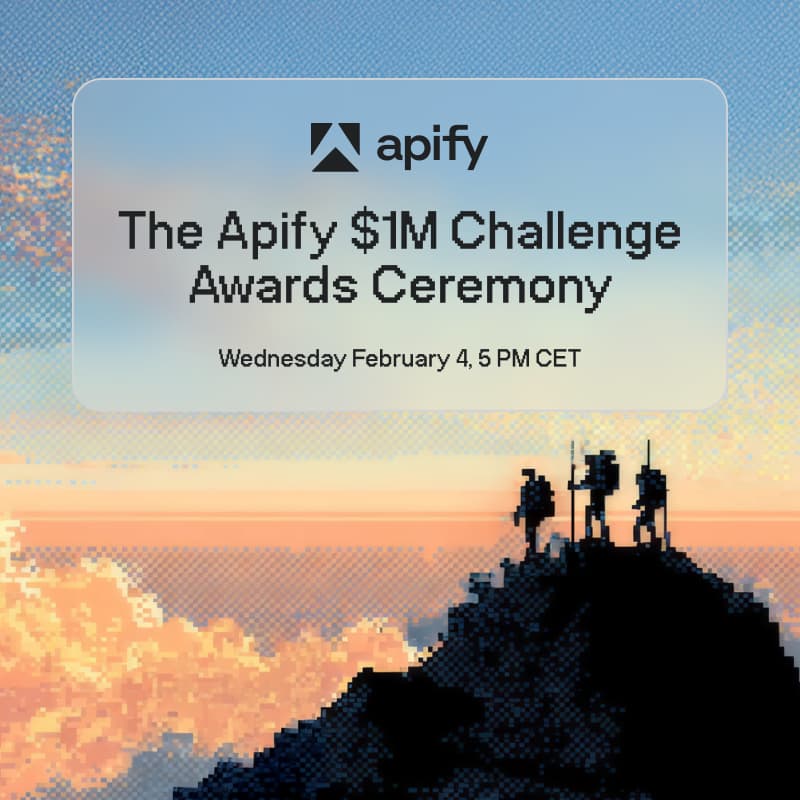 apify

The Apify \$1M Challenge Awards Ceremony

Wednesday February 4, 5 PM CET